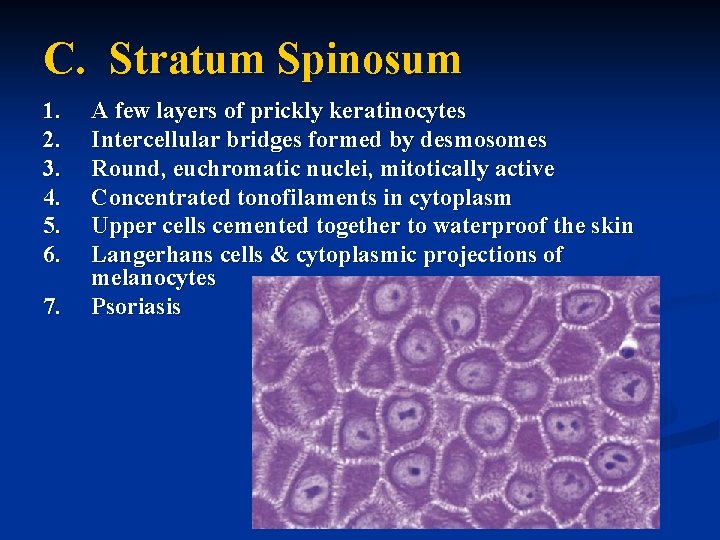 C. Stratum Spinosum

1. A few layers of prickly keratinocytes
2. Intercellular bridges formed by desmosomes
3. Round, euchromatic nuclei, mitotically active
4. Concentrated tonofilaments in cytoplasm
5. Upper cells cemented together to waterproof the skin
6. Langerhans cells & cytoplasmic projections of melanocytes
7. Psoriasis